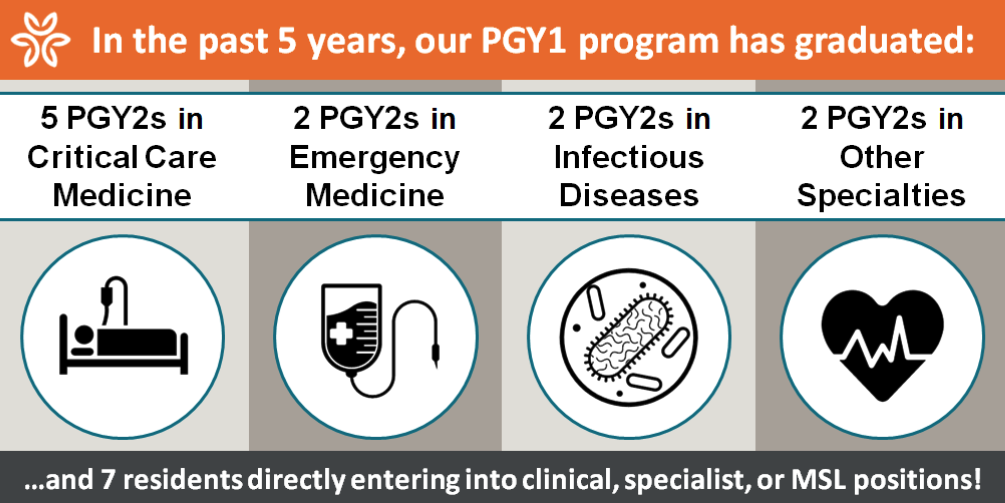 In the past 5 years, our PGY1 program has graduated:

5 PGY2s in Critical Care Medicine

2 PGY2s in Emergency Medicine

2 PGY2s in Infectious Diseases

2 PGY2s in Other Specialties

…and 7 residents directly entering into clinical, specialist, or MSL positions!